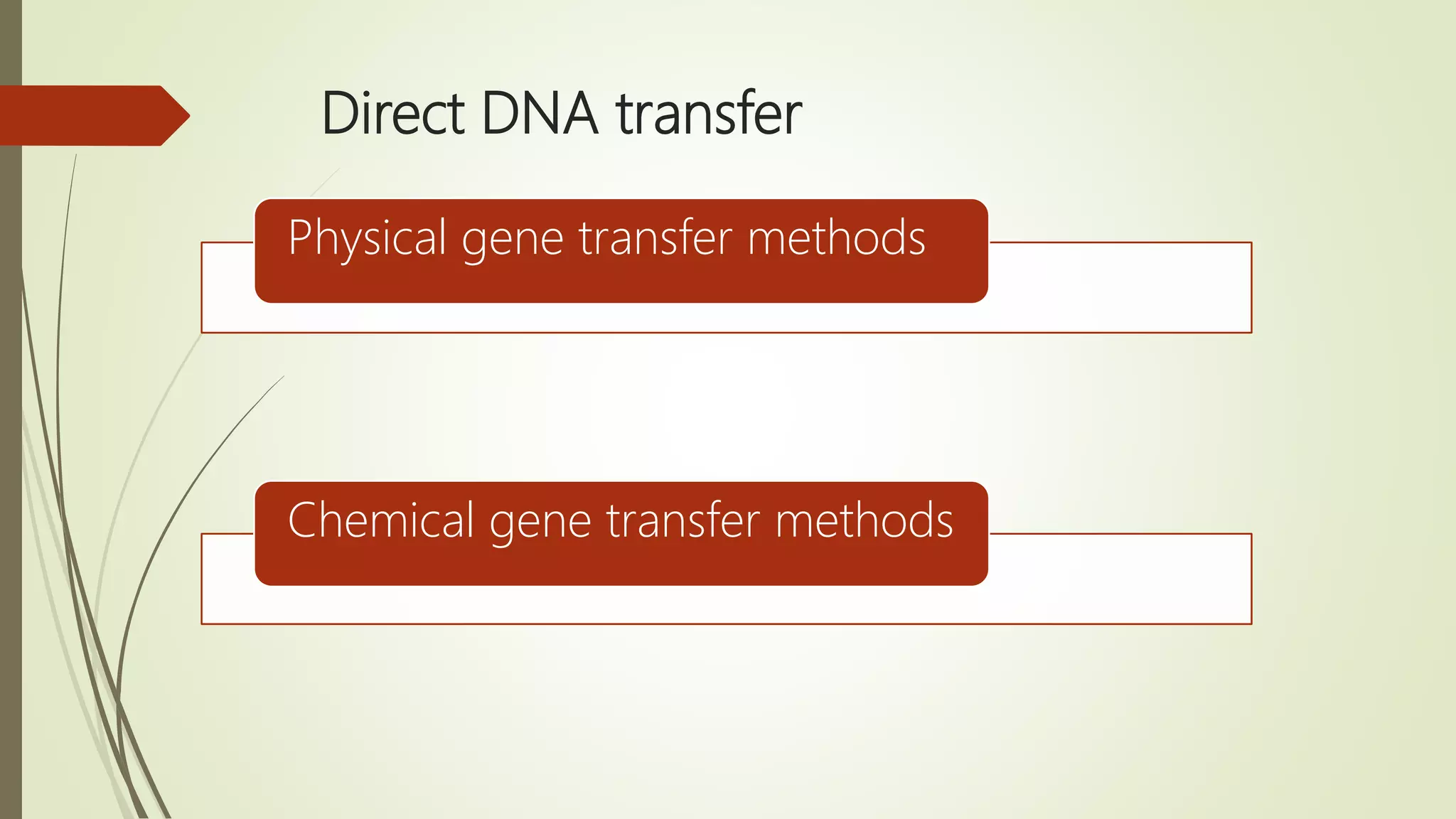 Direct DNA transfer

Physical gene transfer methods

Chemical gene transfer methods